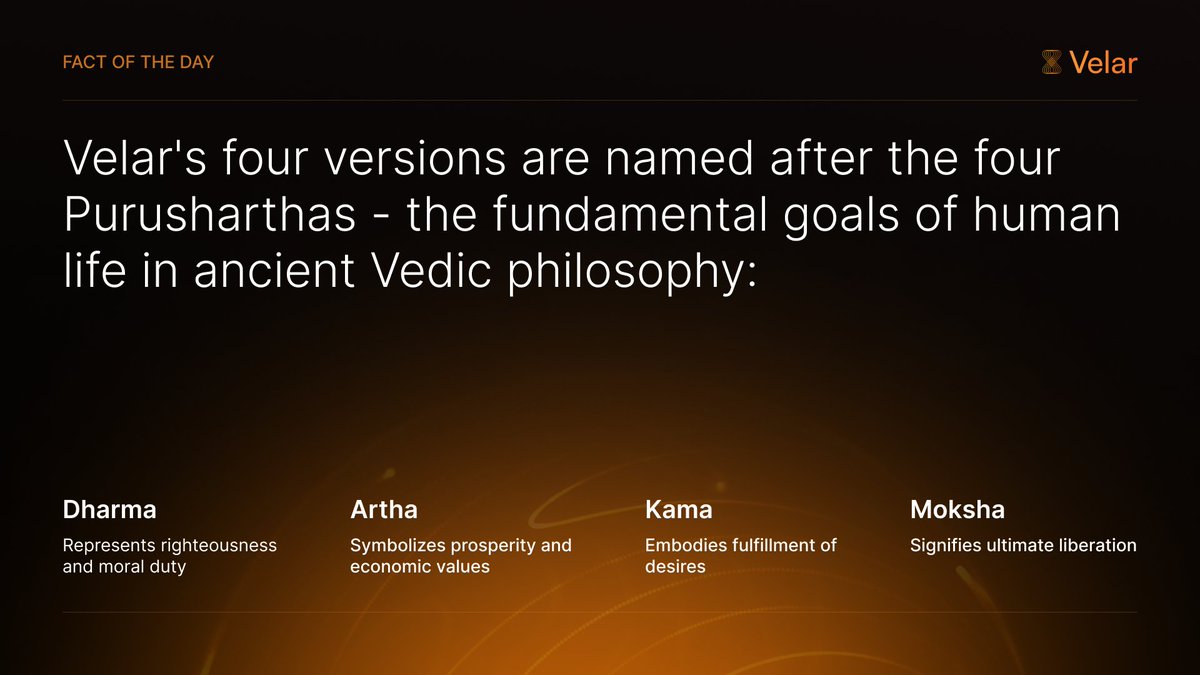 FACT OF THE DAY

Velar

Velar's four versions are named after the four Purusharthas - the fundamental goals of human life in ancient Vedic philosophy:

Dharma

Represents righteousness and moral duty

Artha

Symbolizes prosperity and economic values

Kama

Embodies fulfillment of desires

Moksha

Signifies ultimate liberation